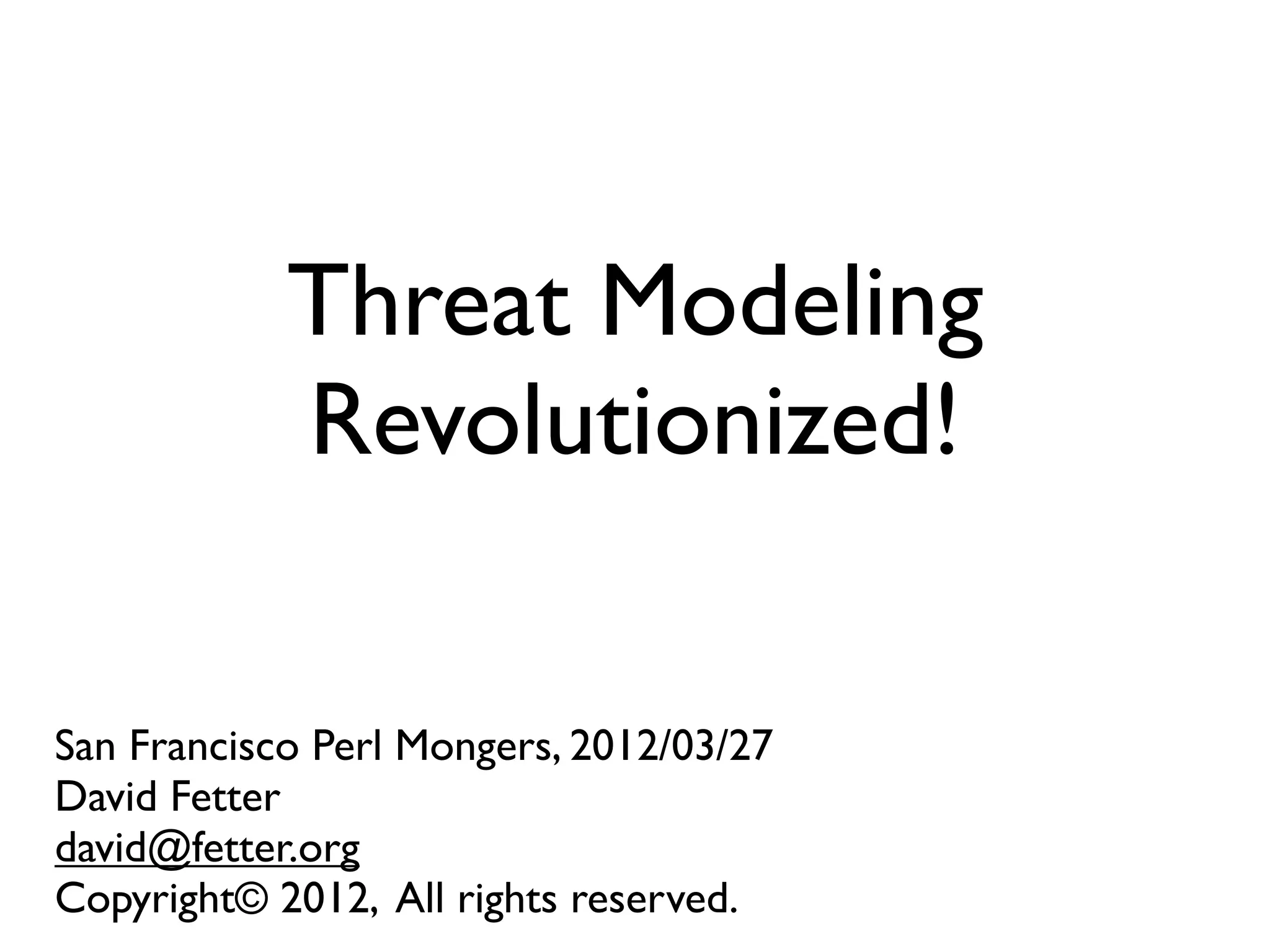 Threat Modeling Revolutionized!

San Francisco Perl Mongers, 2012/03/27
David Fetter
david@fetter.org
Copyright© 2012, All rights reserved.